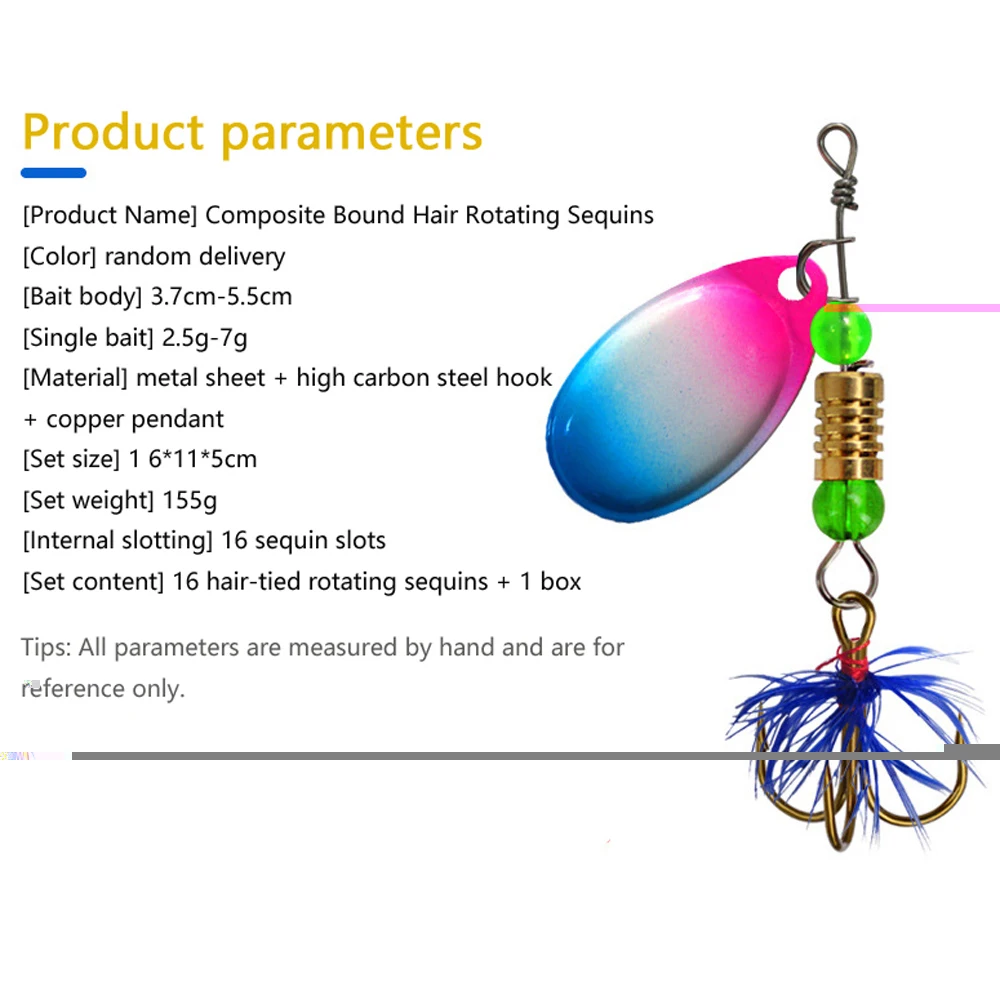 Product parameters

[Product Name] Composite Bound Hair Rotating Sequins
[Color] random delivery
[Bait body] 3.7cm-5.5cm
[Single bait] 2.5g-7g
[Material] metal sheet + high carbon steel hook + copper pendant
[Set size] 1 6*11*5cm
[Set weight] 155g
[Internal slotting] 16 sequin slots
[Set content] 16 hair-tied rotating sequins + 1 box

Tips: All parameters are measured by hand and are for reference only.